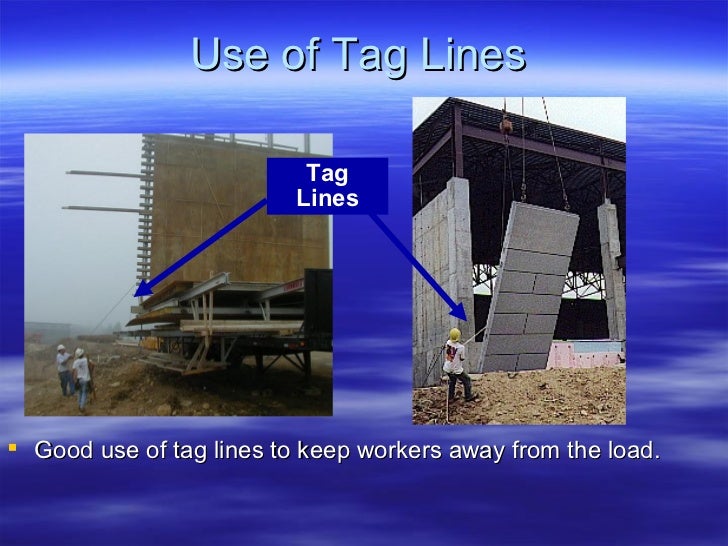 Use of Tag Lines

Tag Lines

Good use of tag lines to keep workers away from the load.